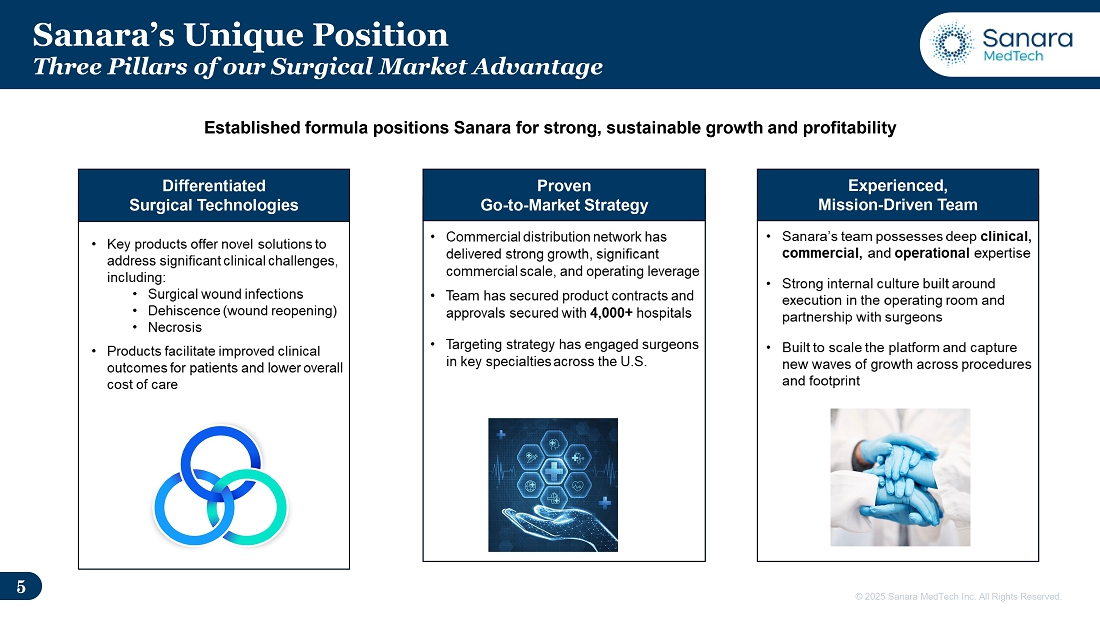 Sanara's Unique Position
Three Pillars of our Surgical Market Advantage

Sanara MedTech

Established formula positions Sanara for strong, sustainable growth and profitability

Differentiated Surgical Technologies

• Key products offer novel solutions to address significant clinical challenges, including:
  • Surgical wound infections
  • Dehiscence (wound reopening)
  • Necrosis
• Products facilitate improved clinical outcomes for patients and lower overall cost of care

Proven Go-to-Market Strategy

• Commercial distribution network has delivered strong growth, significant commercial scale, and operating leverage
• Team has secured product contracts and approvals secured with 4,000+ hospitals
• Targeting strategy has engaged surgeons in key specialties across the U.S.

Experienced, Mission-Driven Team

• Sanara's team possesses deep clinical, commercial, and operational expertise
• Strong internal culture built around execution in the operating room and partnership with surgeons
• Built to scale the platform and capture new waves of growth across procedures and footprint

5

© 2025 Sanara MedTech Inc. All Rights Reserved.